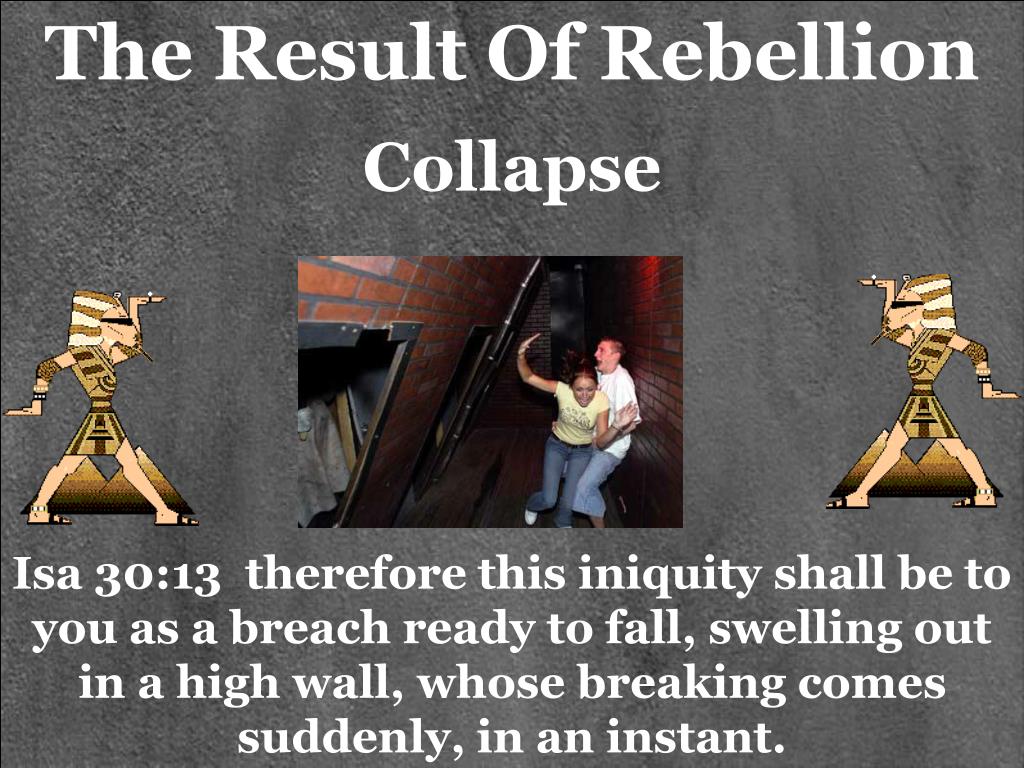 The Result Of Rebellion

Collapse

Isa 30:13 therefore this iniquity shall be to you as a breach ready to fall, swelling out in a high wall, whose breaking comes suddenly, in an instant.